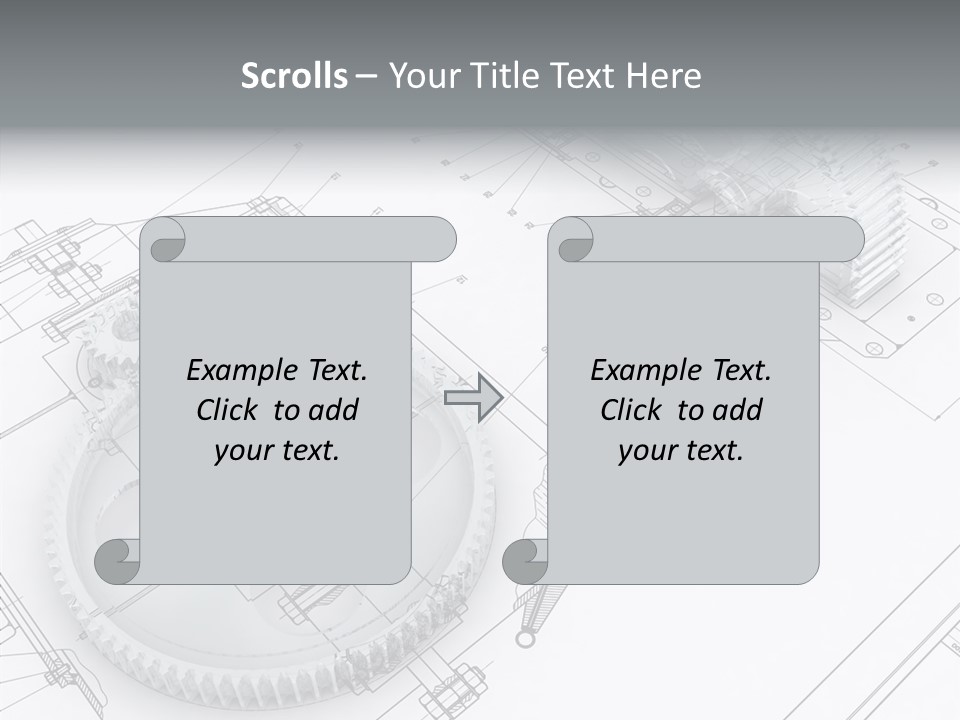 Scrolls – Your Title Text Here

Example Text. Click to add your text.

Example Text. Click to add your text.